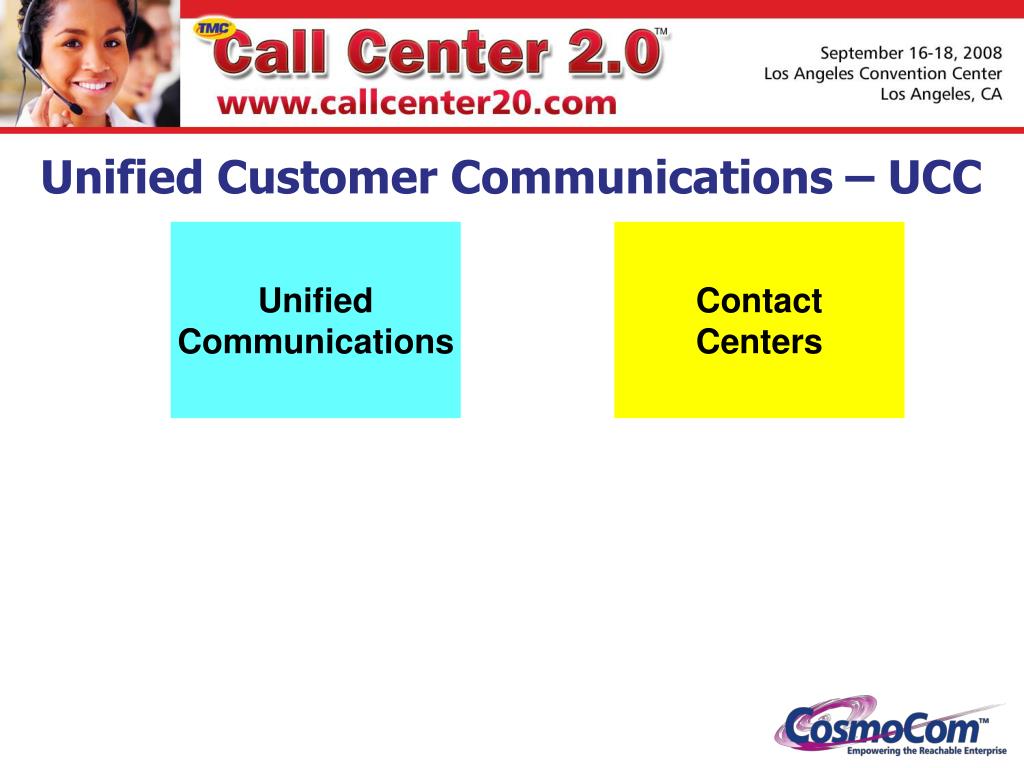 TMC Call Center 2.0™
www.callcenter20.com

September 16-18, 2008
Los Angeles Convention Center
Los Angeles, CA

Unified Customer Communications – UCC

Unified Communications

Contact Centers

CosmoCom™
Empowering the Reachable Enterprise